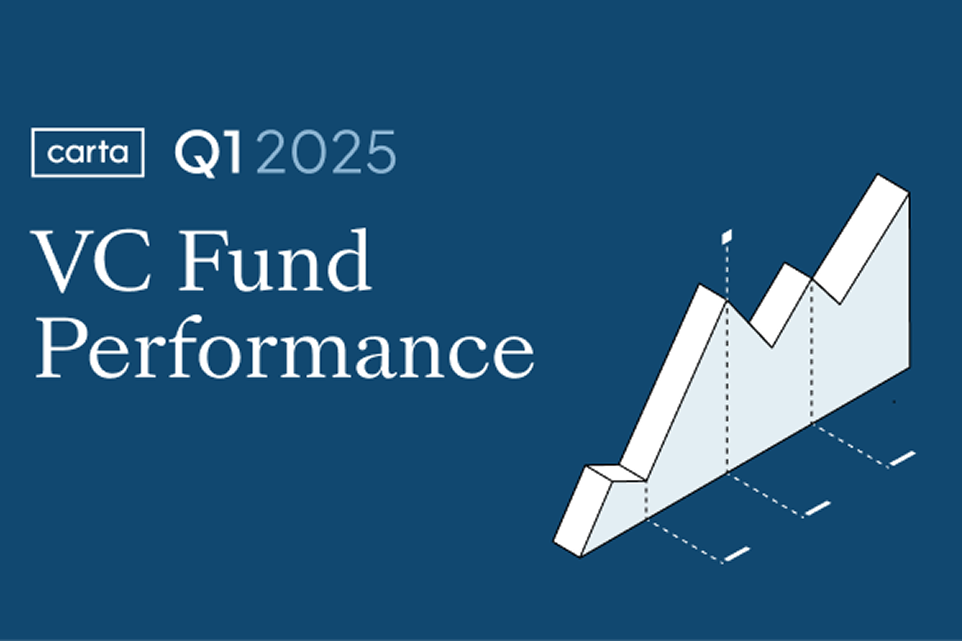 carta Q1 2025

VC Fund Performance